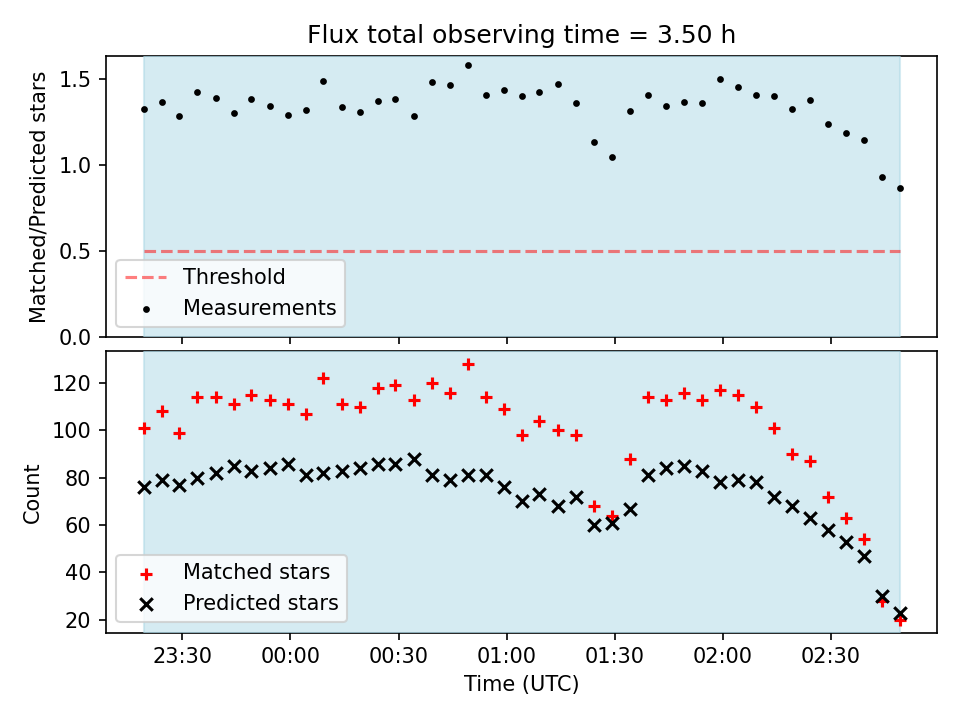 Flux total observing time = 3.50 h

Matched/Predicted stars

1.5
1.0
0.5
0.0

Threshold
Measurements

Count

120
100
80
60
40
20

Matched stars
Predicted stars

23:30
00:00
00:30
01:00
01:30
02:00
02:30

Time (UTC)